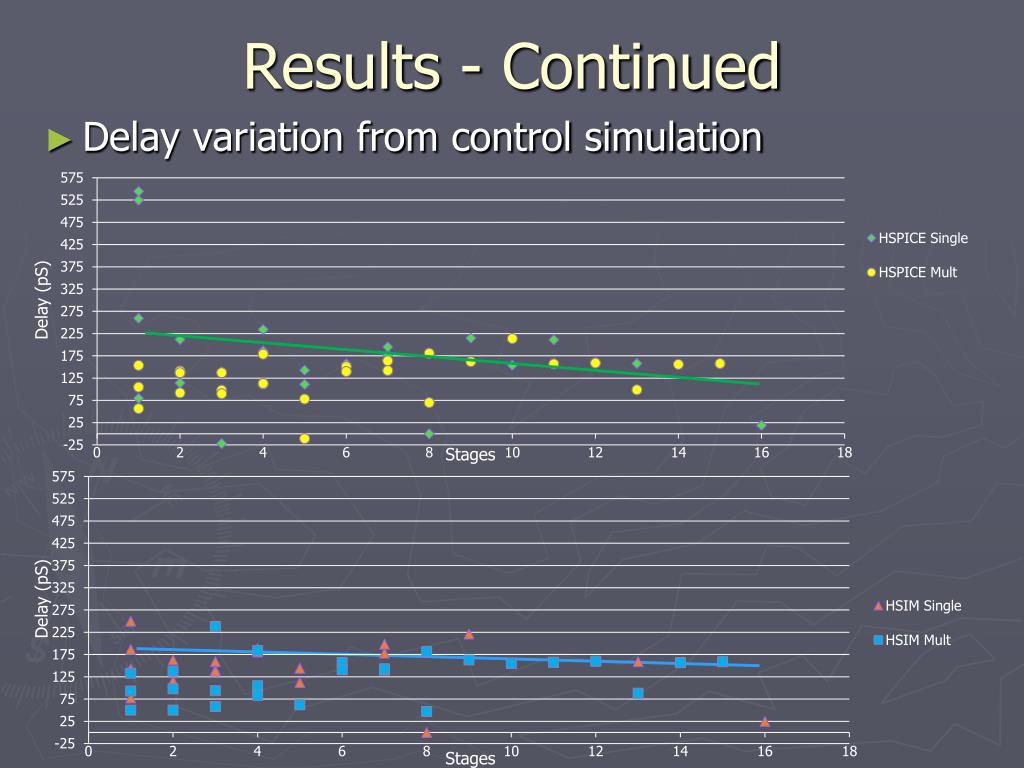 Results - Continued

► Delay variation from control simulation

575
525
475
425
375
325
275
225
175
125
75
25
-25
Delay (pS)
0 2 4 6 8 10 12 14 16 18
Stages

HSPICE Single
HSPICE Mult

575
525
475
425
375
325
275
225
175
125
75
25
-25
Delay (pS)
0 2 4 6 8 10 12 14 16 18
Stages

HSIM Single
HSIM Mult